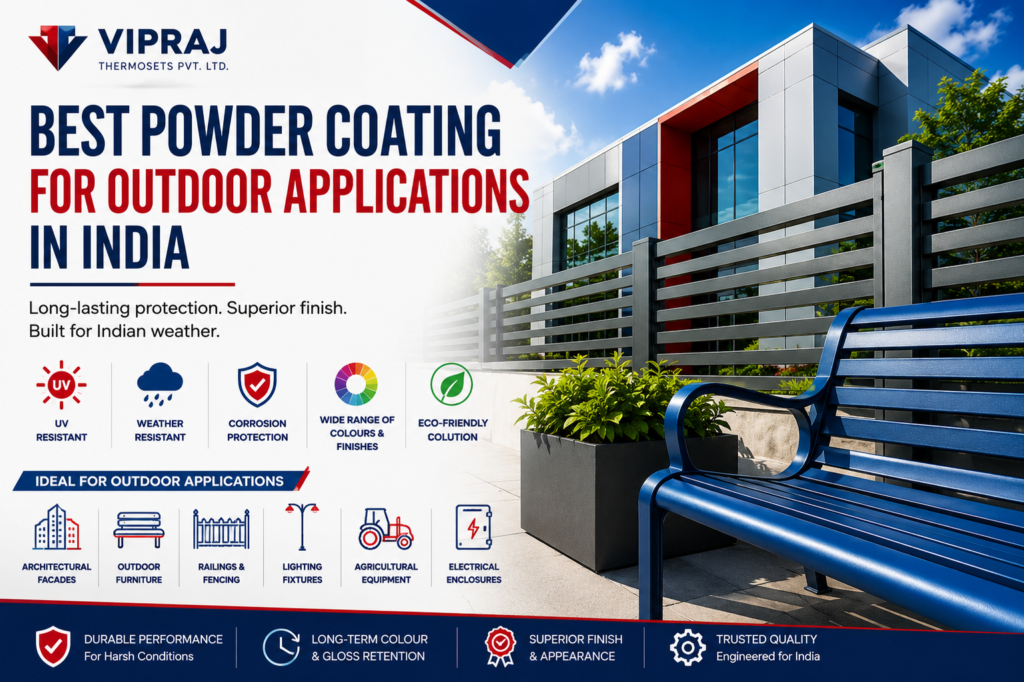 VIPRAJ
THERMOSETS PVT. LTD.

BEST POWDER COATING
FOR OUTDOOR APPLICATIONS
IN INDIA

Long-lasting protection. Superior finish. Built for Indian weather.

UV
UV RESISTANT

WEATHER RESISTANT

CORROSION PROTECTION

WIDE RANGE OF COLOURS & FINISHES

ECO-FRIENDLY COLUTION

IDEAL FOR OUTDOOR APPLICATIONS

ARCHITECTURAL FACADES

OUTDOOR FURNITURE

RAILINGS & FENCING

LIGHTING FIXTURES

AGRICULTURAL EQUIPMENT

ELECTRICAL ENCLOSURES

DURABLE PERFORMANCE
For Harsh Conditions

LONG-TERM COLOUR & GLOSS RETENTION

SUPERIOR FINISH & APPEARANCE

TRUSTED QUALITY
Engineered for India